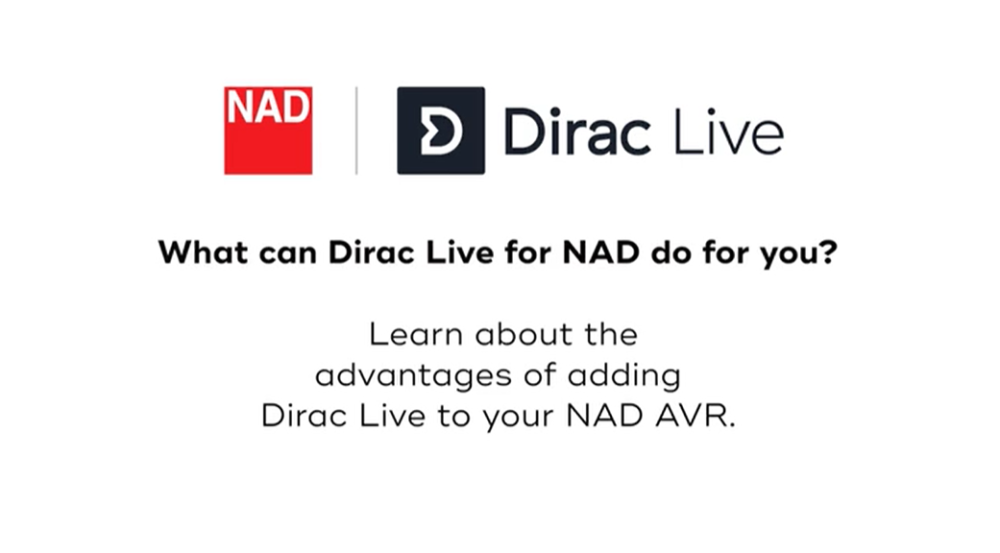 NAD

Dirac Live

What can Dirac Live for NAD do for you?

Learn about the advantages of adding Dirac Live to your NAD AVR.